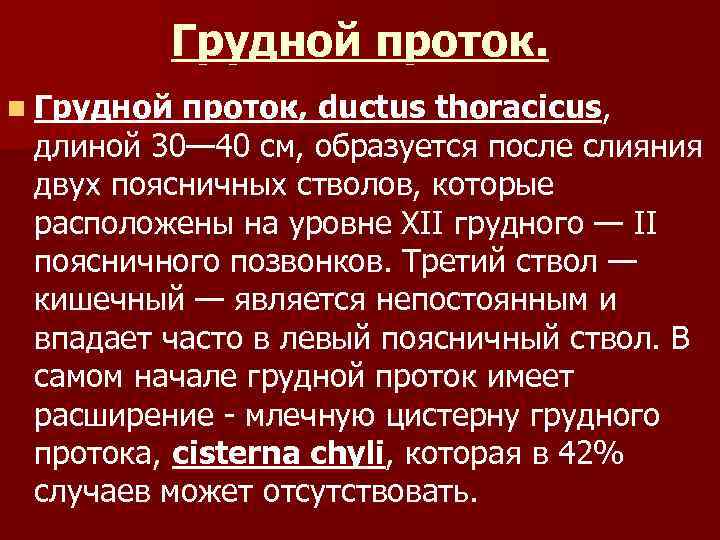 Грудной проток.

Грудной проток, ductus thoracicus, длиной 30—40 см, образуется после слияния двух поясничных стволов, которые расположены на уровне XII грудного — II поясничного позвонков. Третий ствол — кишечный — является непостоянным и впадает часто в левый поясничный ствол. В самом начале грудной проток имеет расширение - млечную цистерну грудного протока, cisterna chyli, которая в 42% случаев может отсутствовать.